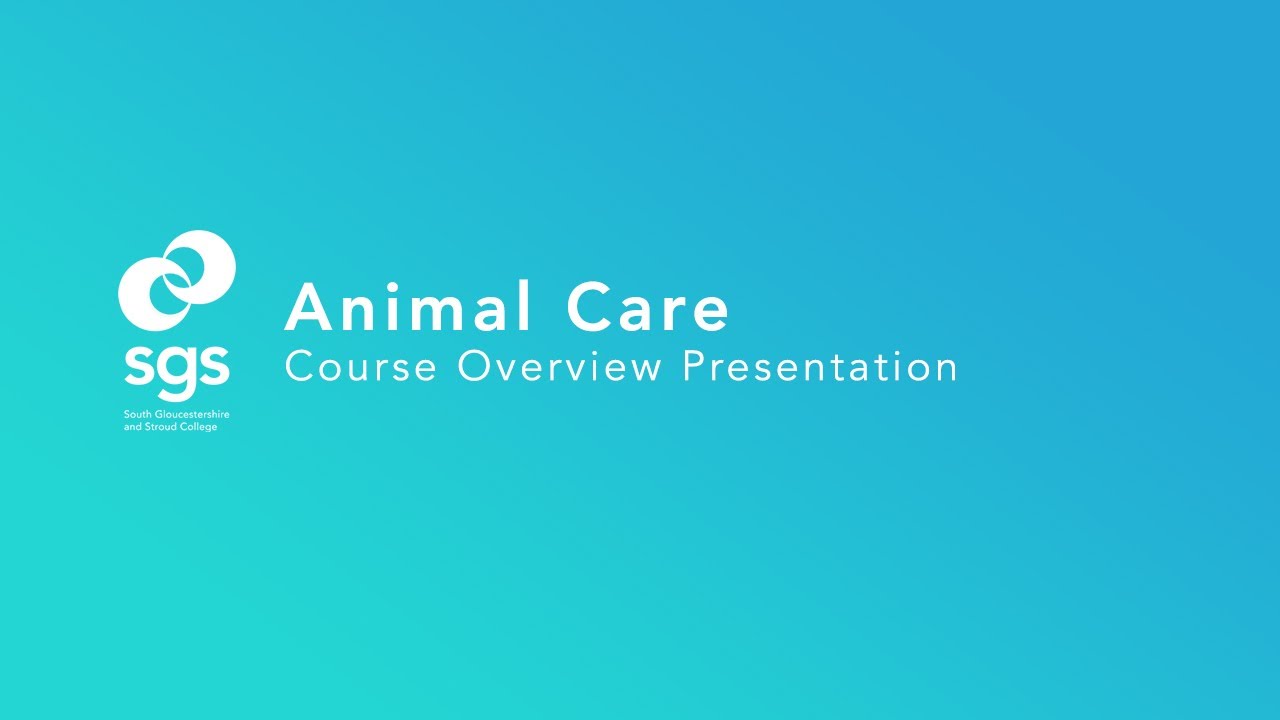 sgs
South Gloucestershire and Stroud College

Animal Care
Course Overview Presentation